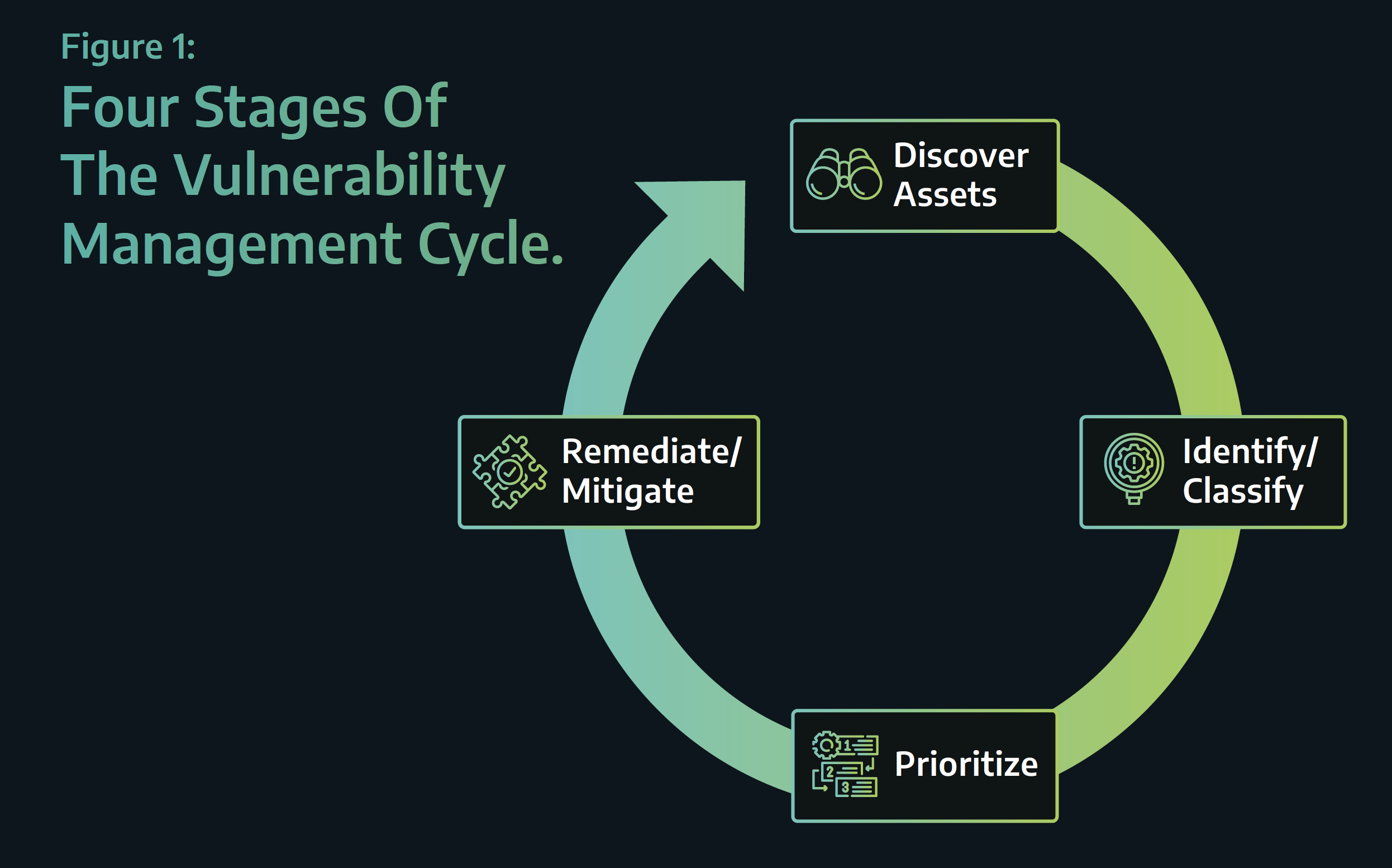 Figure 1:

Four Stages Of The Vulnerability Management Cycle.

Discover Assets

Identify/ Classify

Prioritize

1
2
3

Remediate/ Mitigate